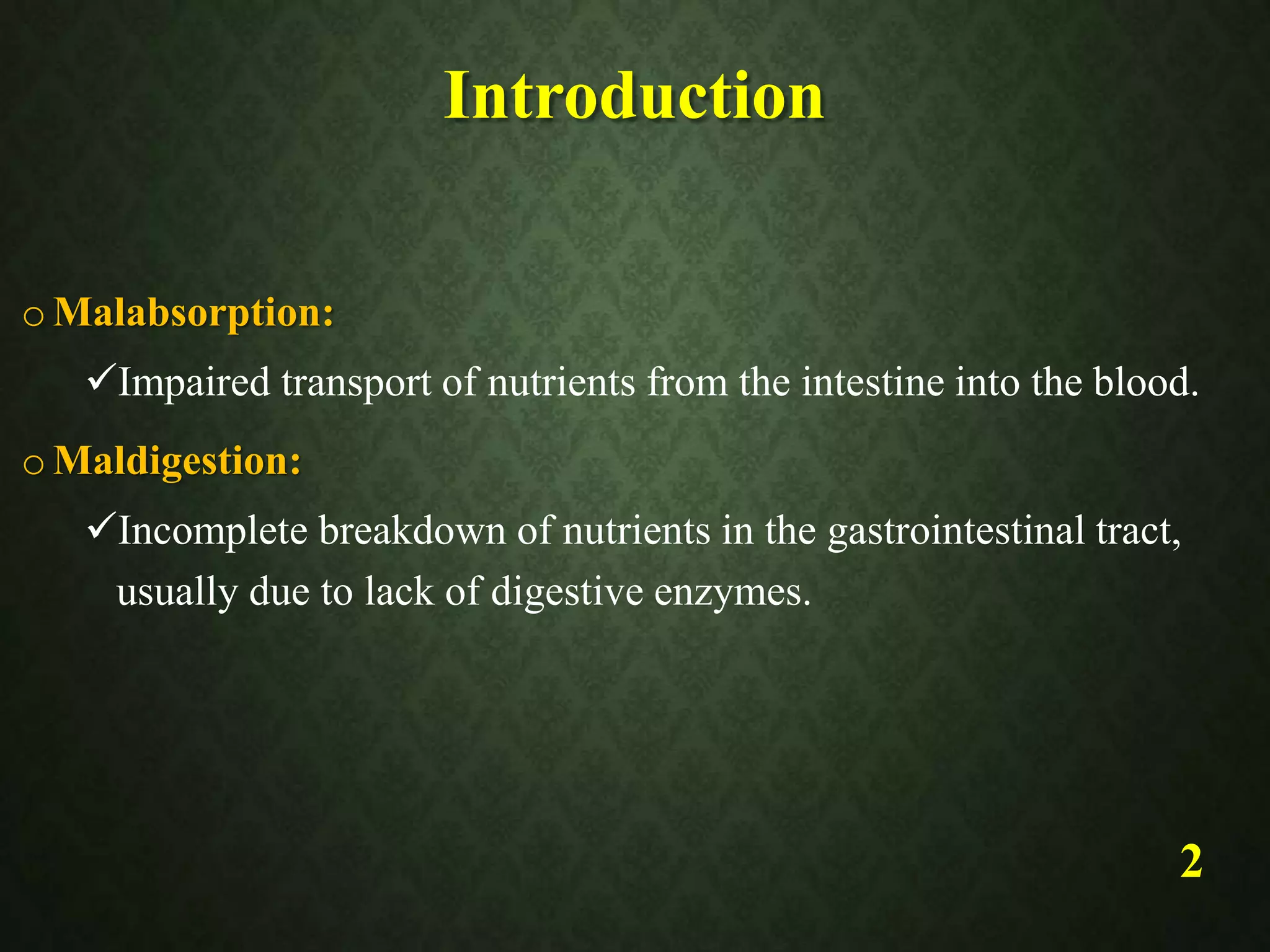 Introduction

o Malabsorption:

✓Impaired transport of nutrients from the intestine into the blood.

o Maldigestion:

✓Incomplete breakdown of nutrients in the gastrointestinal tract, usually due to lack of digestive enzymes.

2